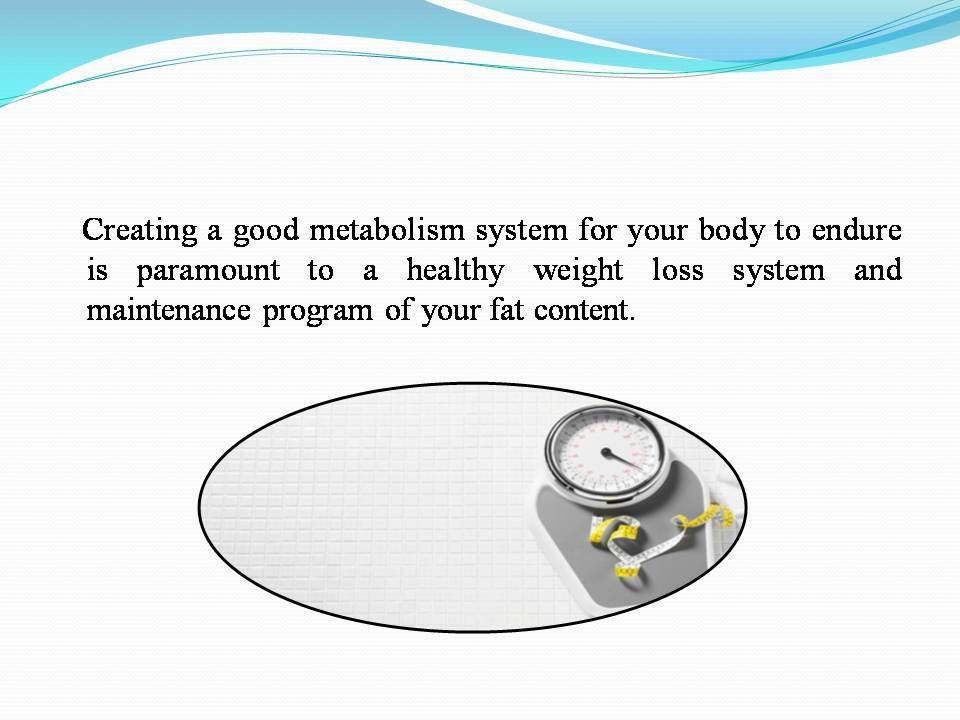 Creating a good metabolism system for your body to endure is paramount to a healthy weight loss system and maintenance program of your fat content.